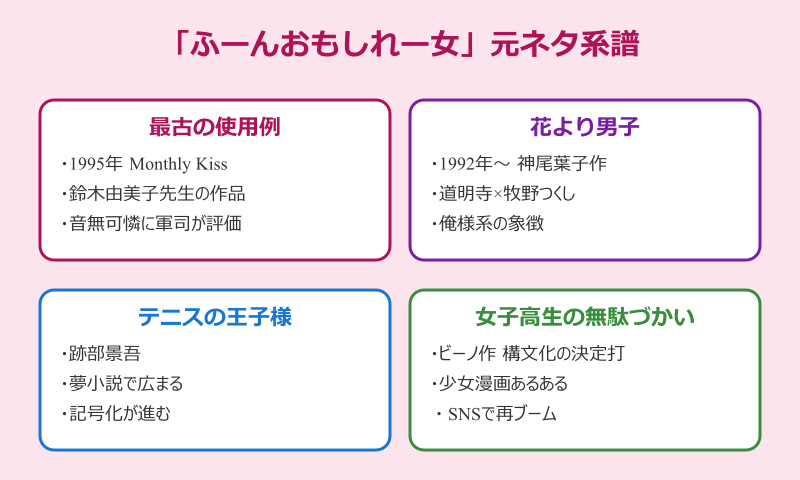 「ふーんおもしれー女」元ネタ系譜

最古の使用例

・1995年 Monthly Kiss

・鈴木由美子先生の作品

・音無可憐に軍司が評価

花より男子

・1992年～ 神尾葉子作

・道明寺×牧野つくし

・俺様系の象徴

テニスの王子様

・跡部景吾

・夢小説で広まる

・記号化が進む

女子高生の無駄づかい

・ビーノ作 構文化の決定打

・少女漫画あるある

・SNSで再ブーム